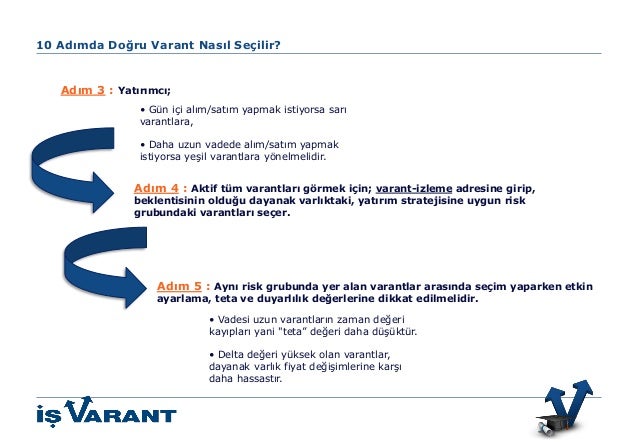 10 Adımda Doğru Varant Nasıl Seçilir?

Adım 3 : Yatırımcı;

• Gün içi alım/satım yapmak istiyorsa sarı varantlara,

• Daha uzun vadede alım/satım yapmak istiyorsa yeşil varantlara yönelmelidir.

Adım 4 : Aktif tüm varantları görmek için; varant-izleme adresine girip, beklentisinin olduğu dayanak varlıktaki, yatırım stratejisine uygun risk grubundaki varantları seçer.

Adım 5 : Aynı risk grubunda yer alan varantlar arasında seçim yaparken etkin ayarlama, teta ve duyarlılık değerlerine dikkat edilmelidir.

• Vadesi uzun varantların zaman değeri kayıpları yani "teta" değeri daha düşüktür.

• Delta değeri yüksek olan varantlar, dayanak varlık fiyat değişimlerine karşı daha hassastır.

İŞ VARANT